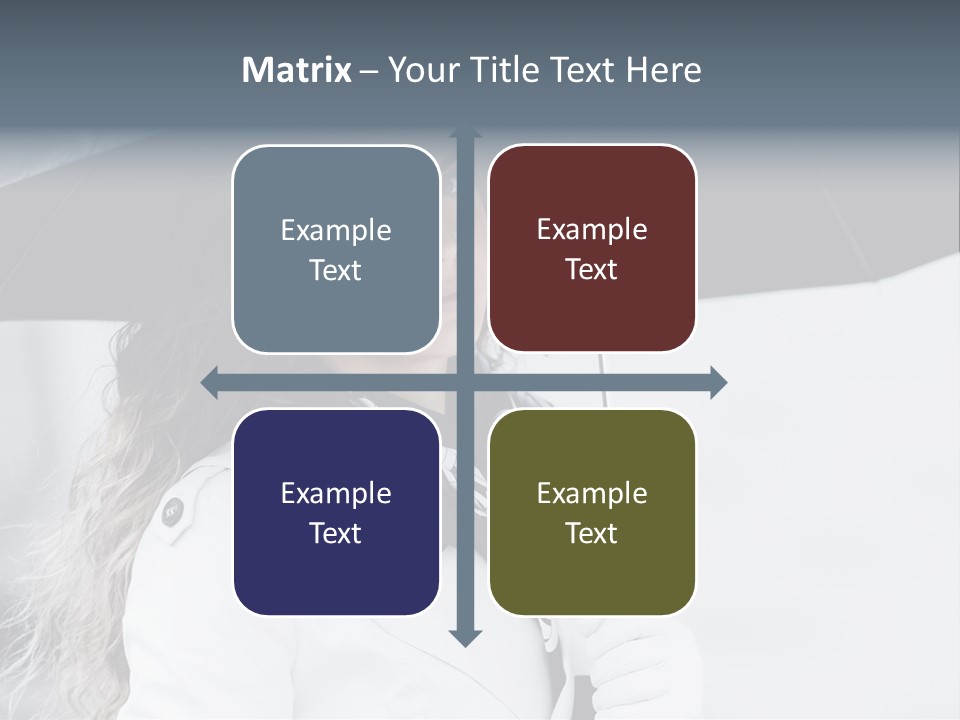 Matrix – Your Title Text Here

Example Text

Example Text

Example Text

Example Text